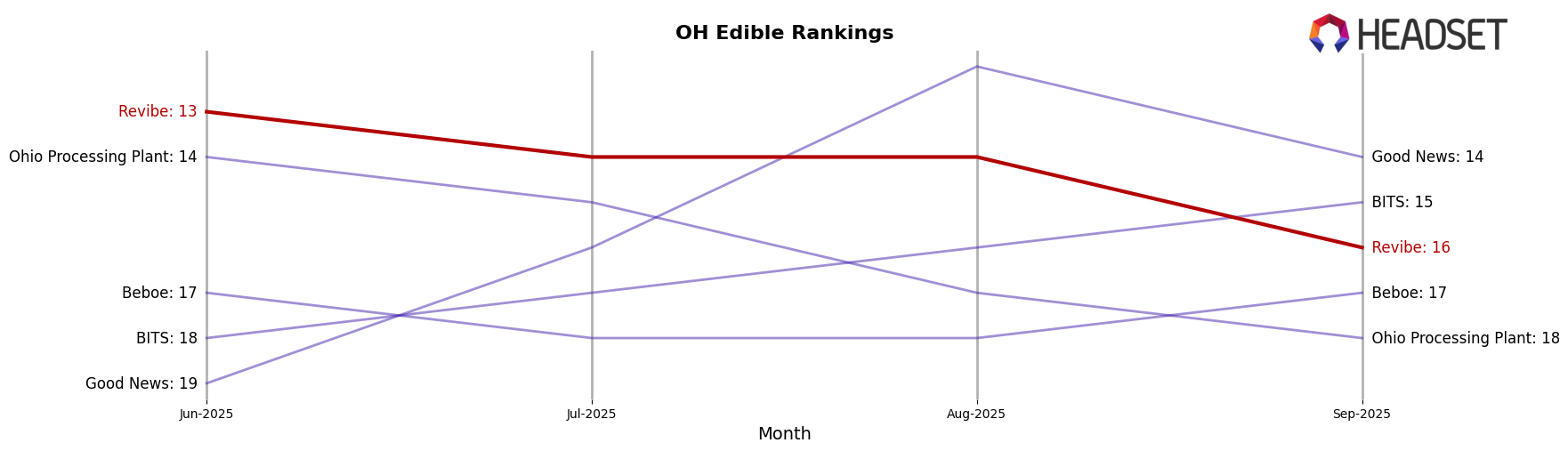 OH Edible Rankings

HEADSET

Revibe: 13
Ohio Processing Plant: 14
Beboe: 17
BITS: 18
Good News: 19

Good News: 14
BITS: 15
Revibe: 16
Beboe: 17
Ohio Processing Plant: 18

Jun-2025
Jul-2025
Aug-2025
Sep-2025

Month